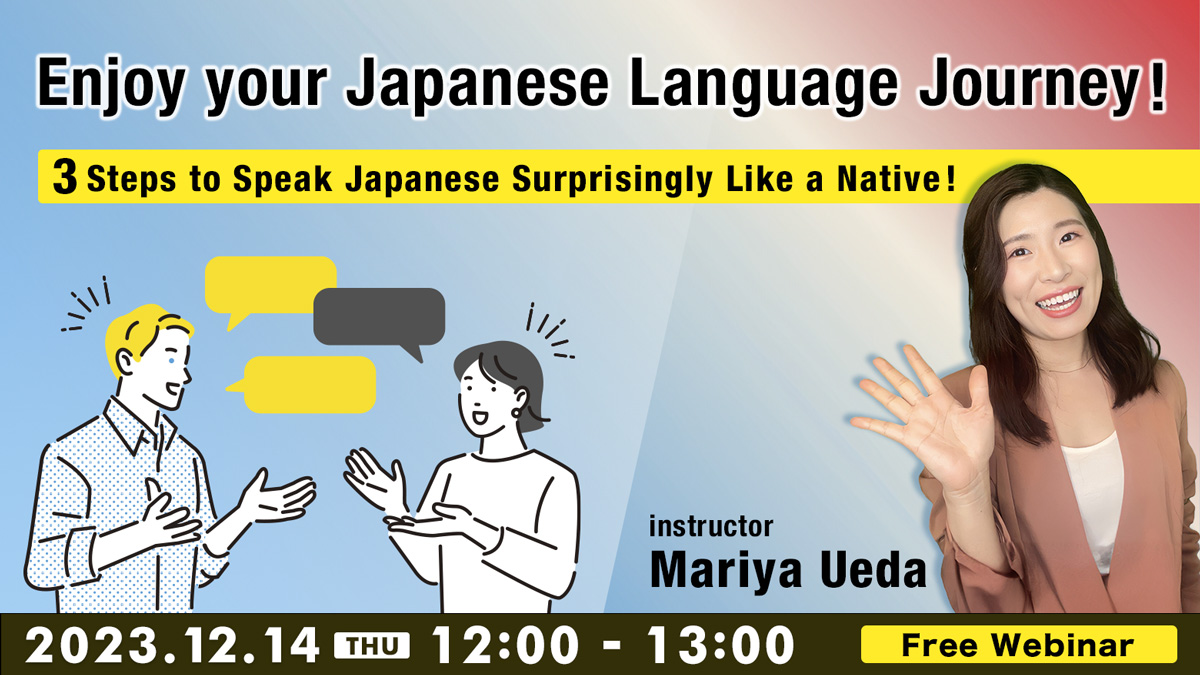 Enjoy your Japanese Language Journey!

3 Steps to Speak Japanese Surprisingly Like a Native!

instructor
Mariya Ueda

2023.12.14 THU 12:00 - 13:00

Free Webinar